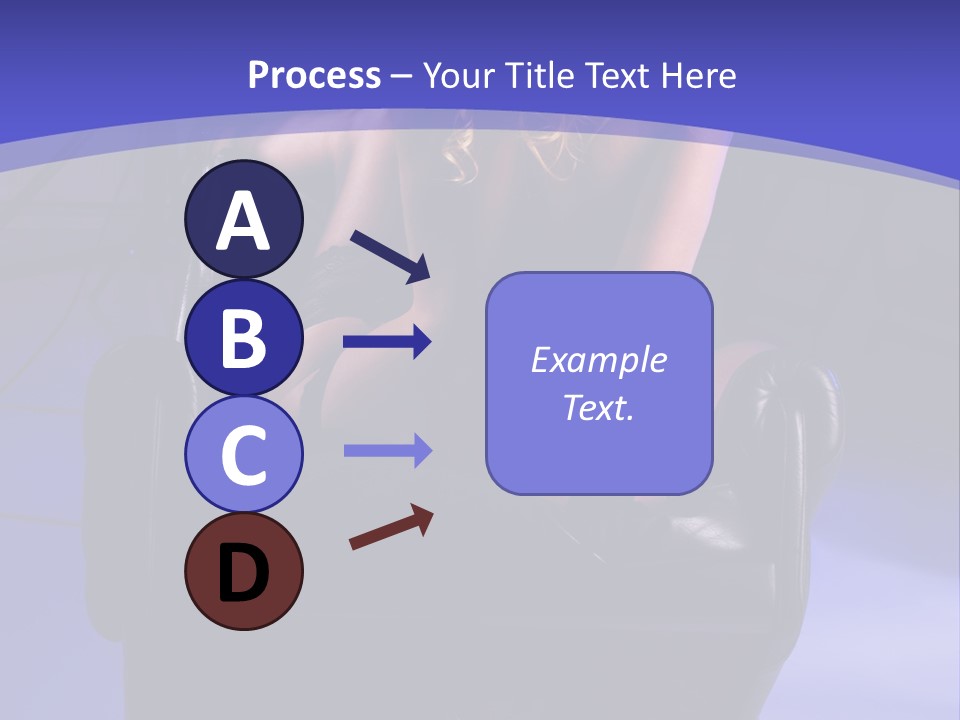 Process – Your Title Text Here

A

B

C

D

Example Text.